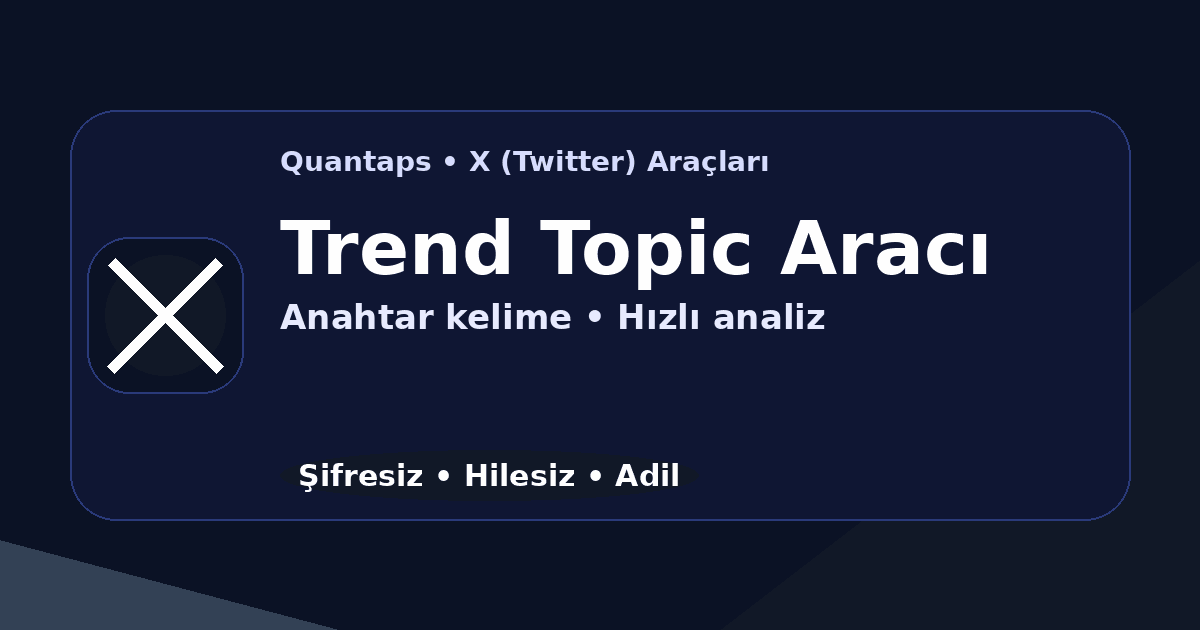 Quantaps • X (Twitter) Araçları

Trend Topic Aracı

Anahtar kelime • Hızlı analiz

Şifresiz • Hilesiz • Adil